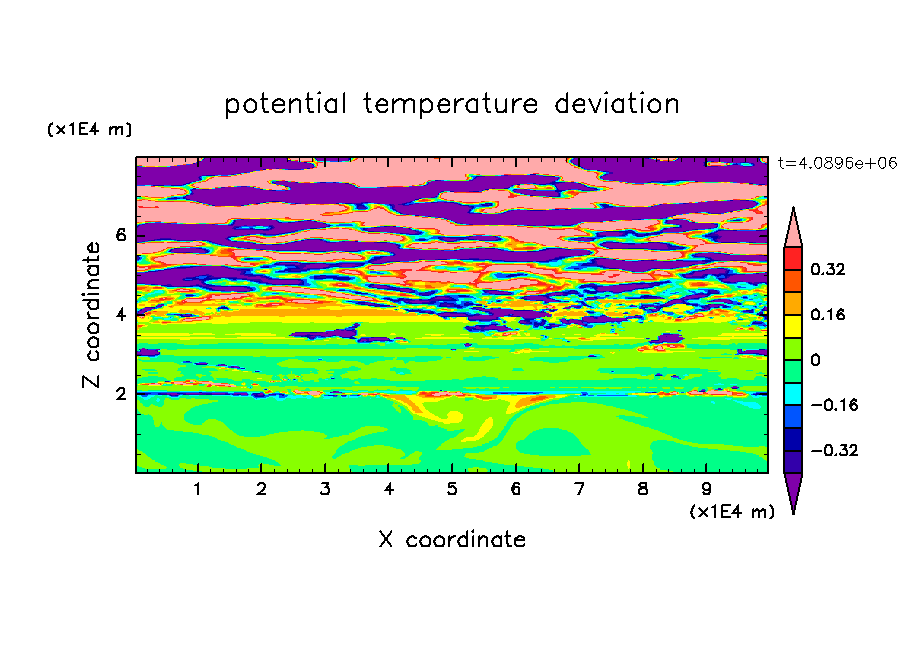 potential temperature deviation

(x1E4 m)

t=4.0896e+06

Z coordinate

6

4

2

0.32

0.16

0

−0.16

−0.32

1 2 3 4 5 6 7 8 9

(x1E4 m)

X coordinate